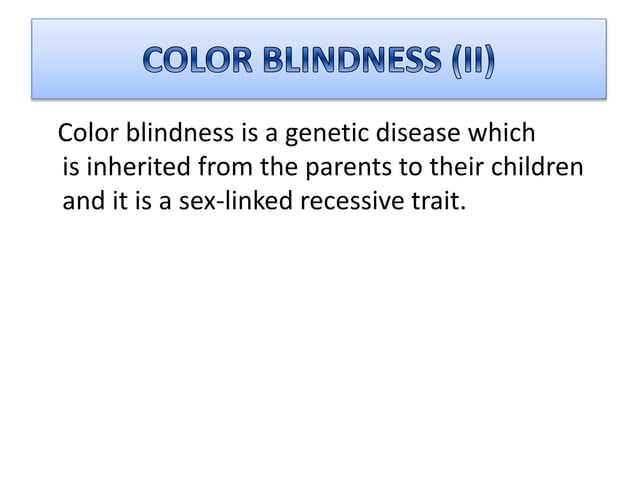 COLOR BLINDNESS (II)

Color blindness is a genetic disease which is inherited from the parents to their children and it is a sex-linked recessive trait.